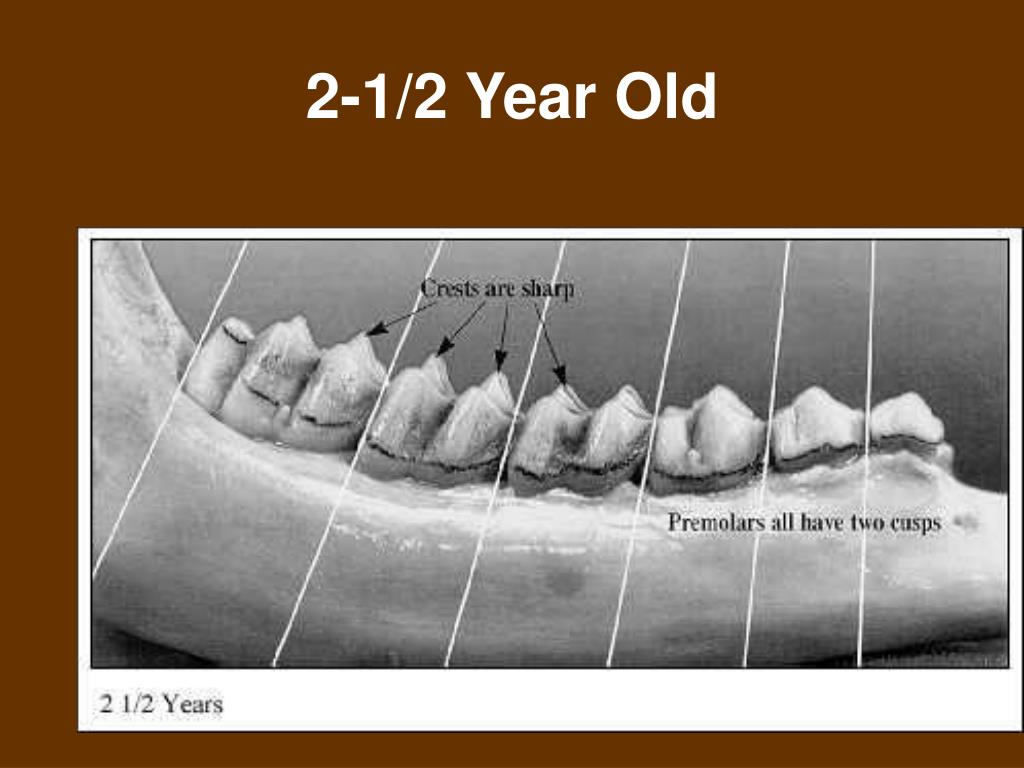 2-1/2 Year Old

Crests are sharp

Premolars all have two cusps

2 1/2 Years